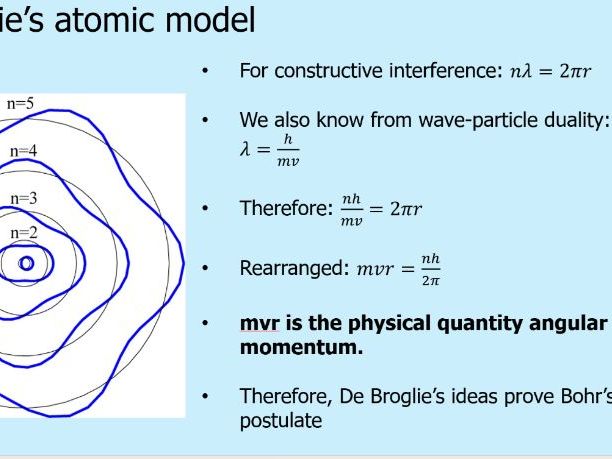 ie's atomic model

n=5
n=4
n=3
n=2

• For constructive interference: $n\lambda = 2\pi r$

• We also know from wave-particle duality: $\lambda = \frac{h}{mv}$

• Therefore: $\frac{nh}{mv} = 2\pi r$

• Rearranged: $mvr = \frac{nh}{2\pi}$

• **mvr is the physical quantity angular momentum.**

• Therefore, De Broglie's ideas prove Bohr's postulate